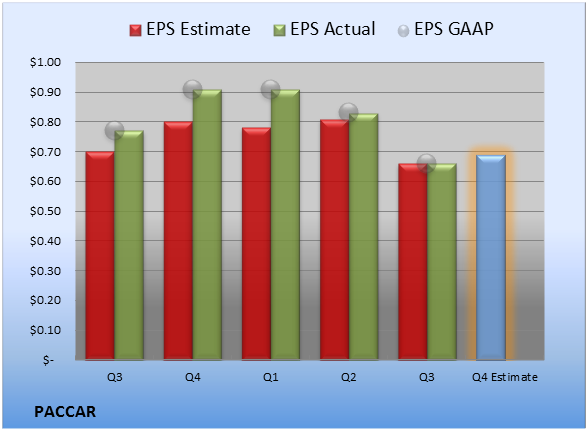 EPS Estimate   EPS Actual   EPS GAAP

$1.00
$0.90
$0.80
$0.70
$0.60
$0.50
$0.40
$0.30
$0.20
$0.10
$-

Q3   Q4   Q1   Q2   Q3   Q4 Estimate

PACCAR